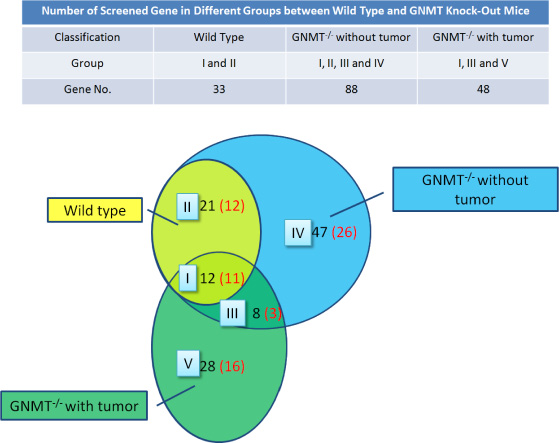 Number of Screened Gene in Different Groups between Wild Type and GNMT Knock-Out Mice

| Classification | Wild Type | GNMT$^{-/-}$ without tumor | GNMT$^{-/-}$ with tumor |
|---|---|---|---|
| Group | I and II | I, II, III and IV | I, III and V |
| Gene No. | 33 | 88 | 48 |

Wild type

GNMT$^{-/-}$ without tumor

II 21 (12)

IV 47 (26)

I 12 (11)

III 8 (3)

V 28 (16)

GNMT$^{-/-}$ with tumor